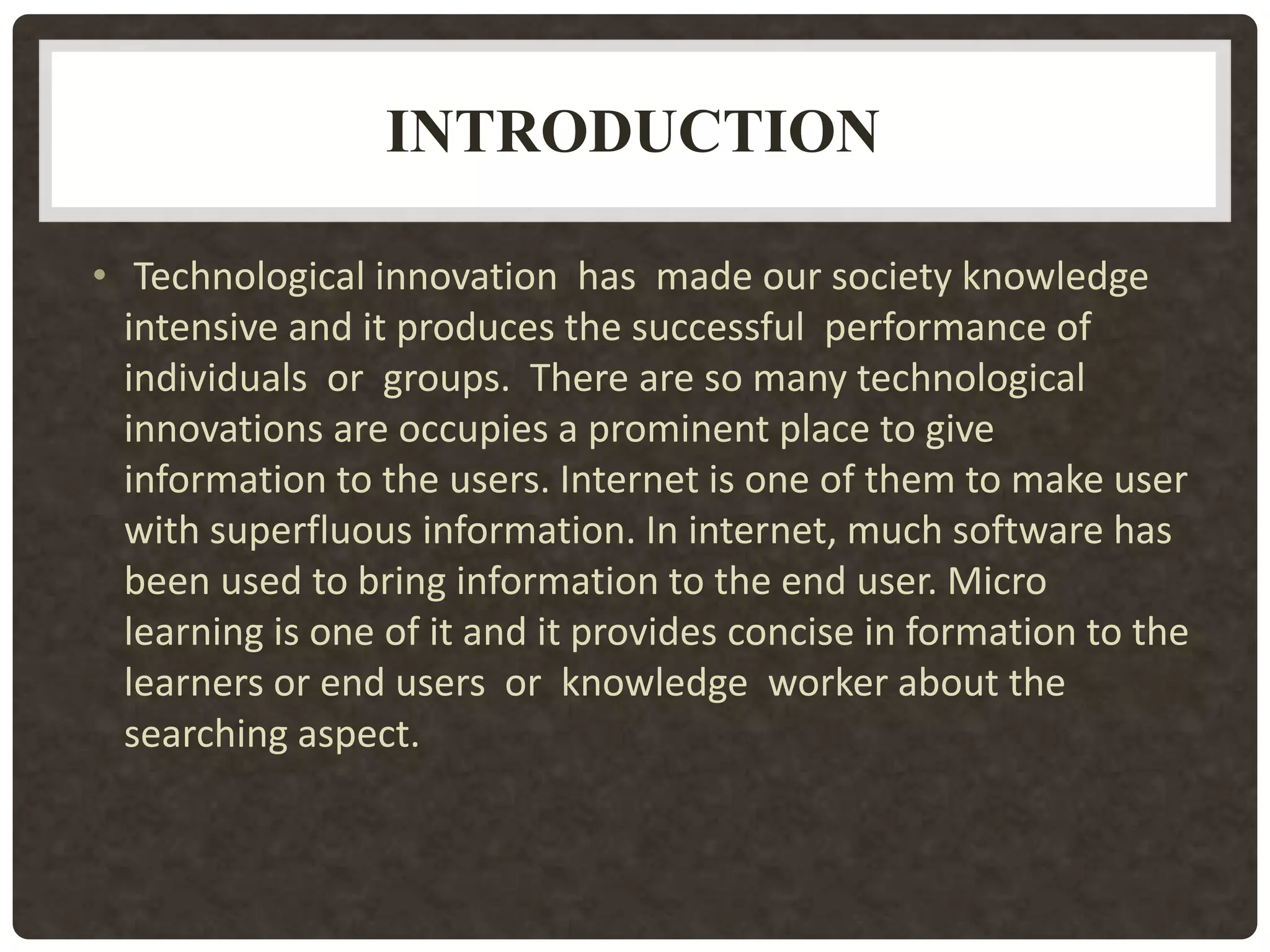 INTRODUCTION

• Technological innovation has made our society knowledge intensive and it produces the successful performance of individuals or groups. There are so many technological innovations are occupies a prominent place to give information to the users. Internet is one of them to make user with superfluous information. In internet, much software has been used to bring information to the end user. Micro learning is one of it and it provides concise in formation to the learners or end users or knowledge worker about the searching aspect.